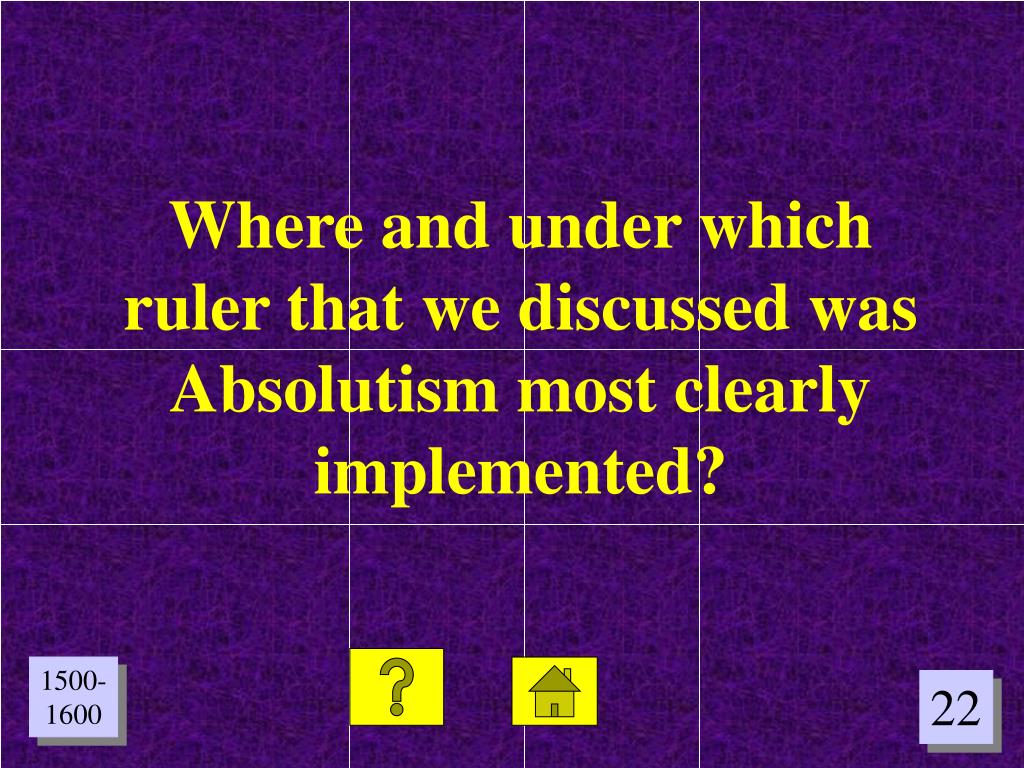 Where and under which ruler that we discussed was Absolutism most clearly implemented?

1500-1600

?

22